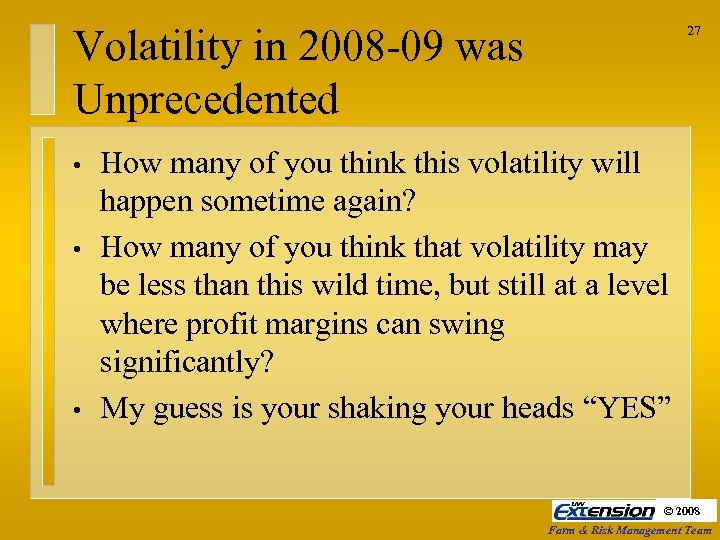 27

Volatility in 2008-09 was Unprecedented

• How many of you think this volatility will happen sometime again?
• How many of you think that volatility may be less than this wild time, but still at a level where profit margins can swing significantly?
• My guess is your shaking your heads “YES”

UW Extension © 2008
Farm & Risk Management Team